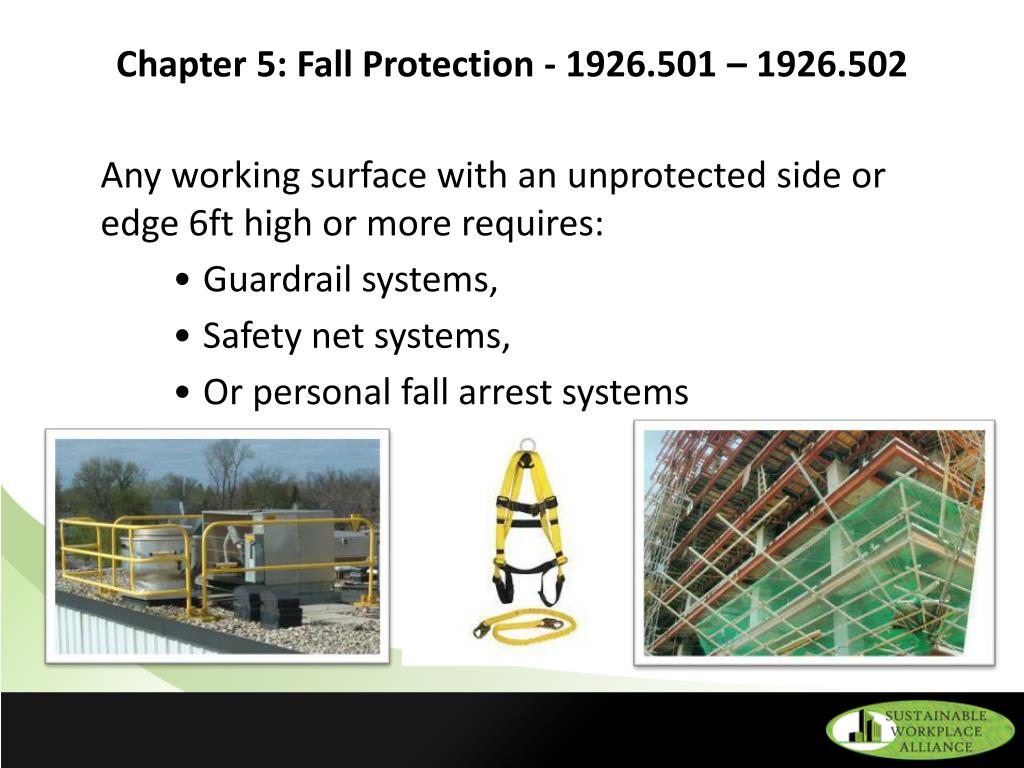 Chapter 5: Fall Protection - 1926.501 – 1926.502

Any working surface with an unprotected side or edge 6ft high or more requires:

• Guardrail systems,
• Safety net systems,
• Or personal fall arrest systems

SUSTAINABLE WORKPLACE ALLIANCE